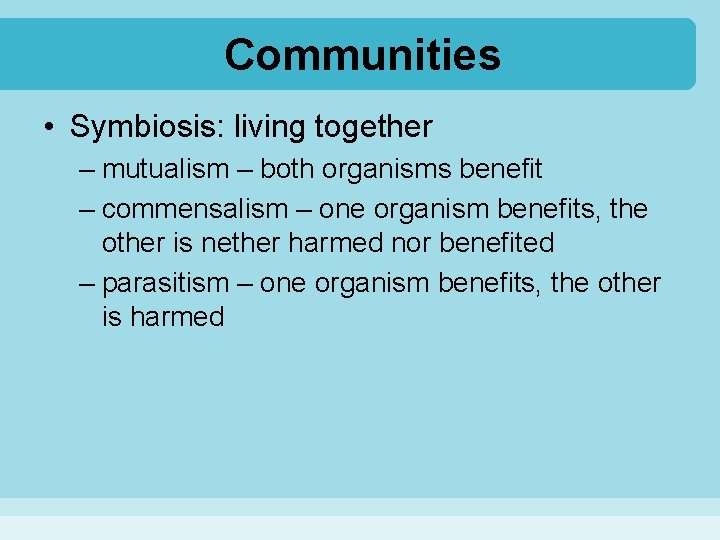 Communities

• Symbiosis: living together

– mutualism – both organisms benefit

– commensalism – one organism benefits, the other is nether harmed nor benefited

– parasitism – one organism benefits, the other is harmed